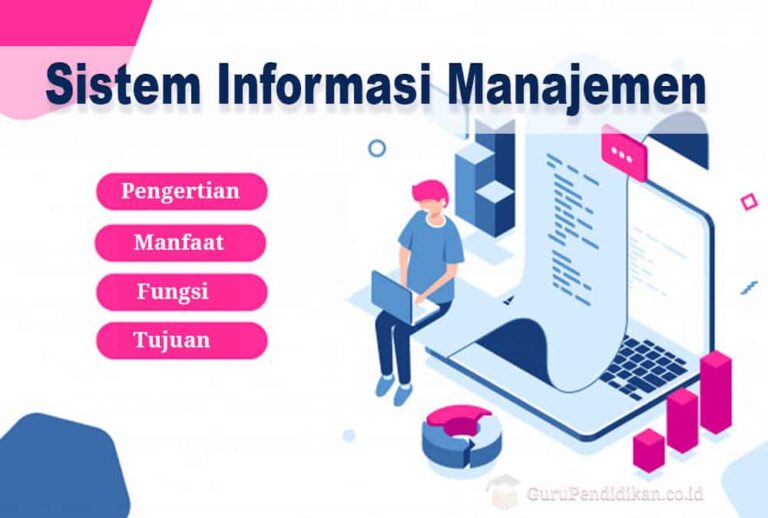 Sistem Informasi Manajemen

Pengertian

Manfaat

Fungsi

Tujuan

GuruPendidikan.co.id